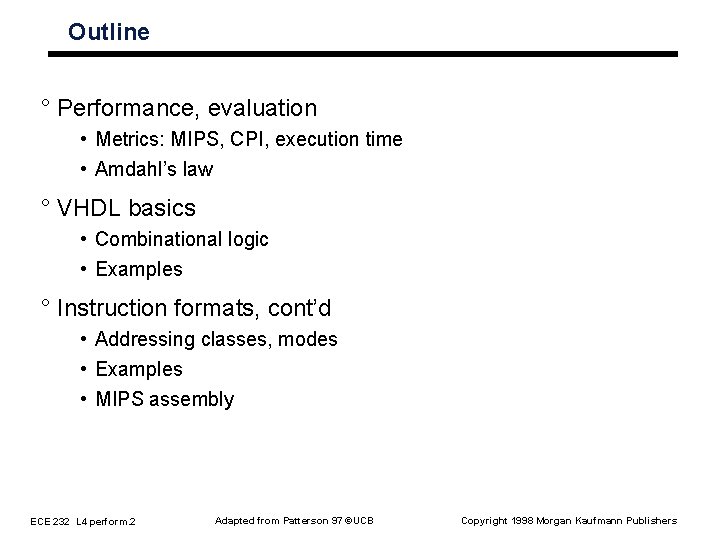 Outline

° Performance, evaluation
• Metrics: MIPS, CPI, execution time
• Amdahl's law

° VHDL basics
• Combinational logic
• Examples

° Instruction formats, cont'd
• Addressing classes, modes
• Examples
• MIPS assembly

ECE 232 L4 perform.2 Adapted from Patterson 97 ©UCB Copyright 1998 Morgan Kaufmann Publishers